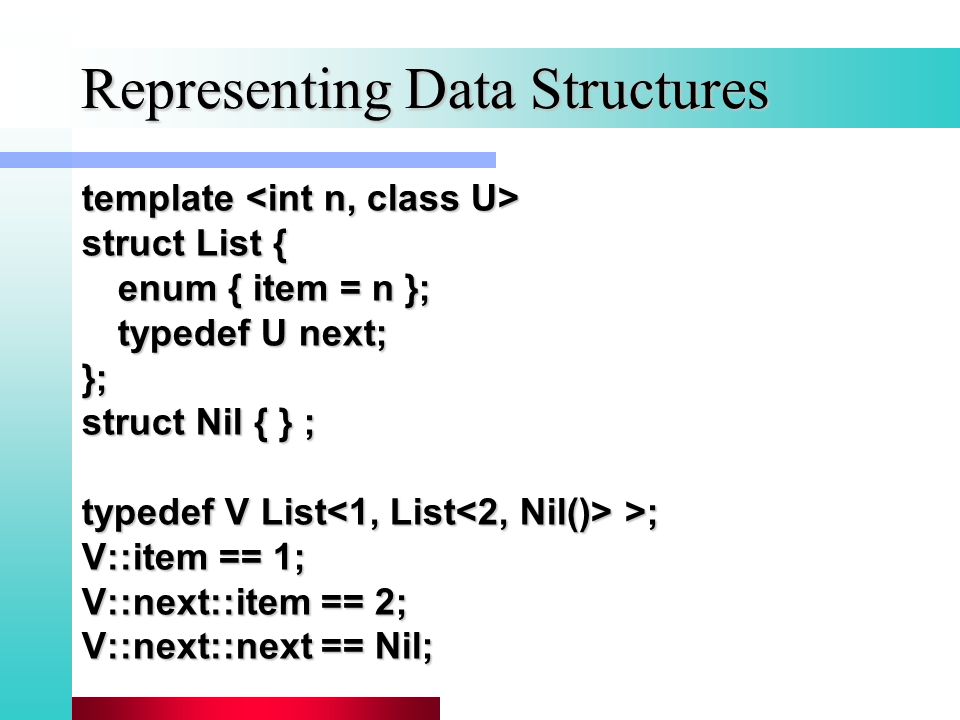 Representing Data Structures

template <int n, class U>
struct List {
enum { item = n };
typedef U next;
};
struct Nil { } ;

typedef V List<1, List<2, Nil()> >;
V::item == 1;
V::next::item == 2;
V::next::next == Nil;